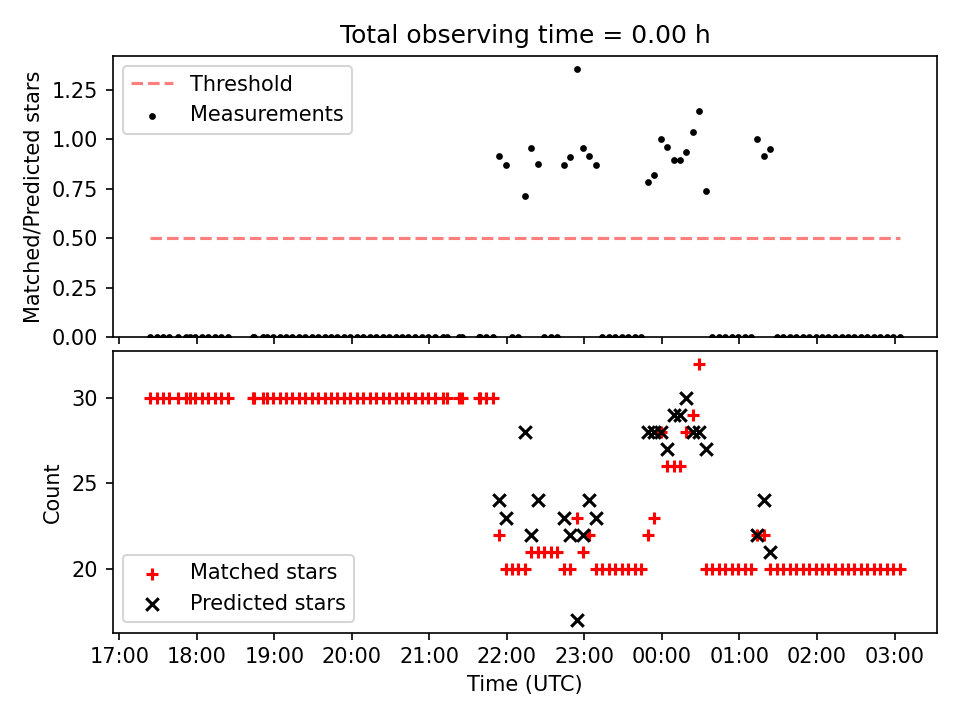 Total observing time = 0.00 h

Matched/Predicted stars

1.25
1.00
0.75
0.50
0.25
0.00

Threshold
Measurements

Count

30
25
20

Matched stars
Predicted stars

17:00 18:00 19:00 20:00 21:00 22:00 23:00 00:00 01:00 02:00 03:00

Time (UTC)